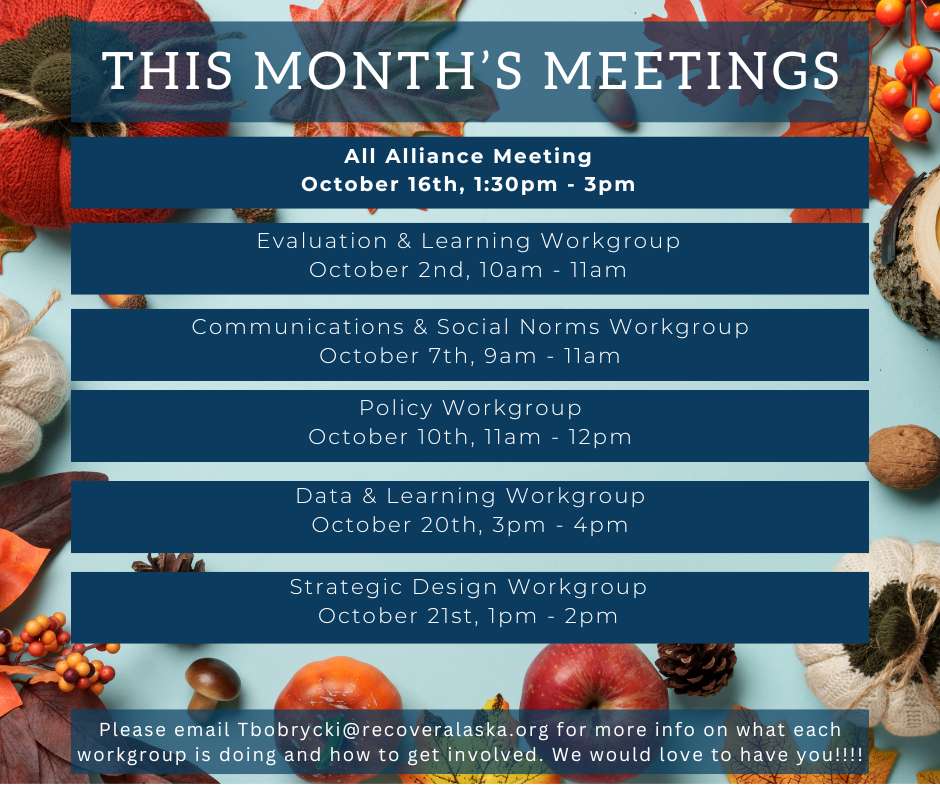 THIS MONTH'S MEETINGS

All Alliance Meeting
October 16th, 1:30pm - 3pm

Evaluation & Learning Workgroup
October 2nd, 10am - 11am

Communications & Social Norms Workgroup
October 7th, 9am - 11am

Policy Workgroup
October 10th, 11am - 12pm

Data & Learning Workgroup
October 20th, 3pm - 4pm

Strategic Design Workgroup
October 21st, 1pm - 2pm

Please email Tbobrycki@recoveralaska.org for more info on what each workgroup is doing and how to get involved. We would love to have you!!!!